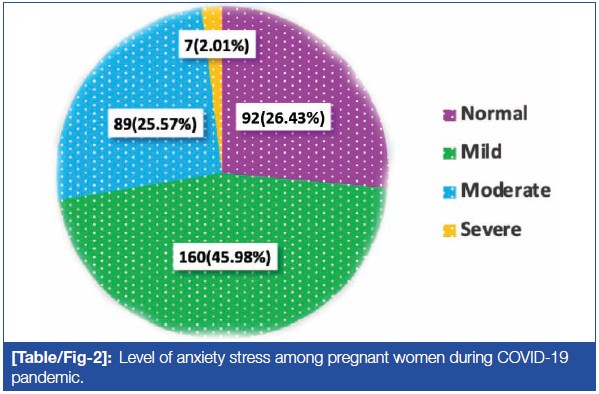 7(2.01%)

89(25.57%)

92(26.43%)

160(45.98%)

Normal
Mild
Moderate
Severe

[Table/Fig-2]: Level of anxiety stress among pregnant women during COVID-19 pandemic.